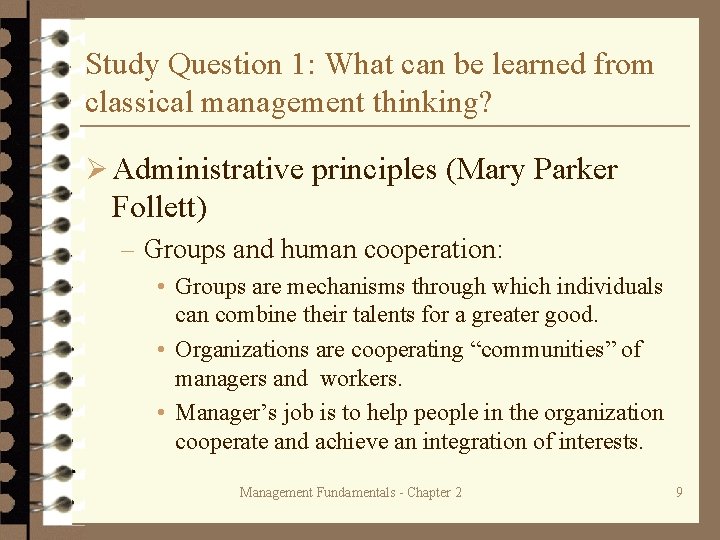 Study Question 1: What can be learned from classical management thinking?

➢ Administrative principles (Mary Parker Follett)

– Groups and human cooperation:

• Groups are mechanisms through which individuals can combine their talents for a greater good.

• Organizations are cooperating “communities” of managers and workers.

• Manager’s job is to help people in the organization cooperate and achieve an integration of interests.

Management Fundamentals - Chapter 2

9